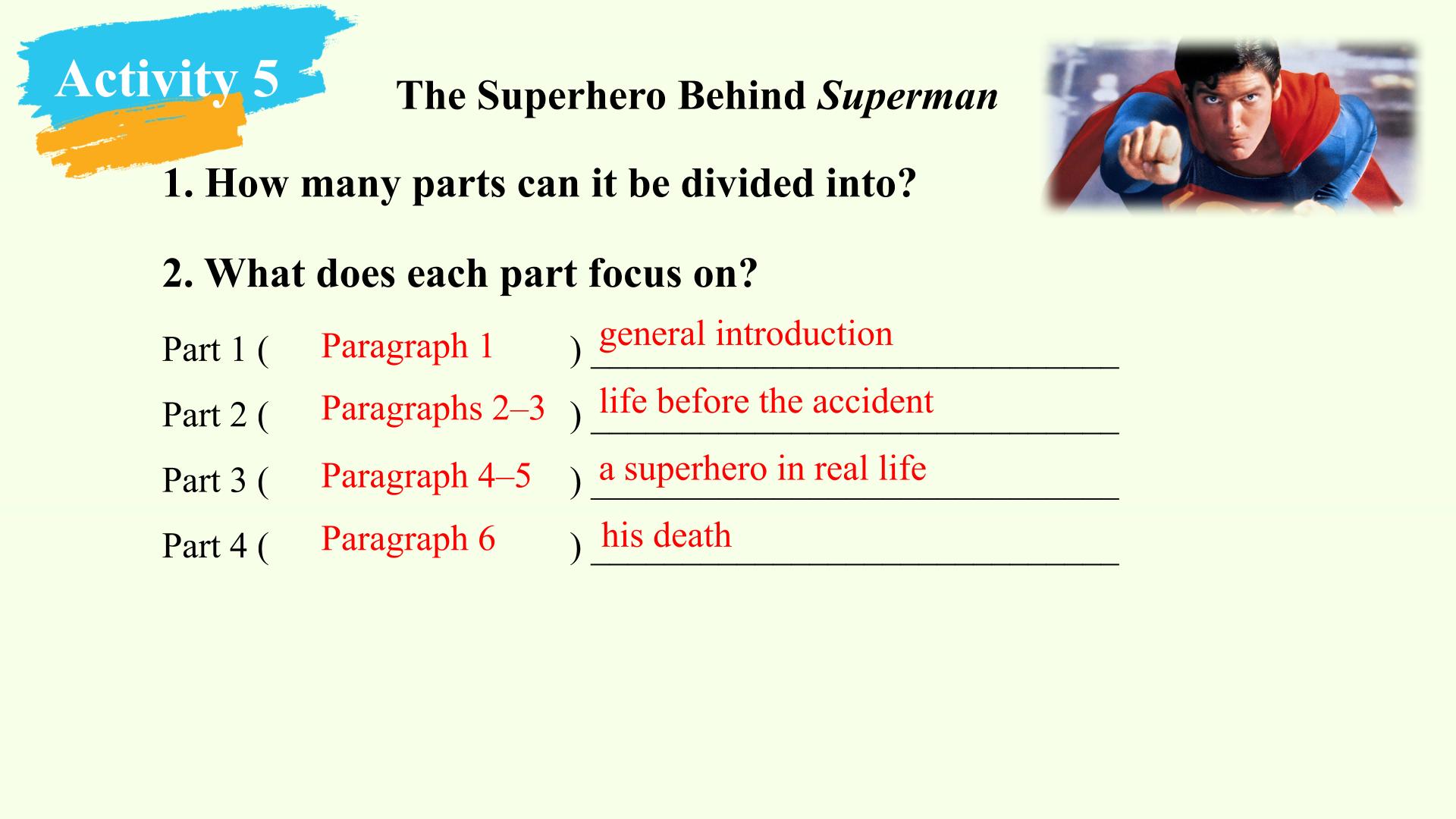 Activity 5

The Superhero Behind Superman

1. How many parts can it be divided into?

2. What does each part focus on?

Part 1 ( Paragraph 1 ) general introduction

Part 2 ( Paragraphs 2–3 ) life before the accident

Part 3 ( Paragraph 4–5 ) a superhero in real life

Part 4 ( Paragraph 6 ) his death